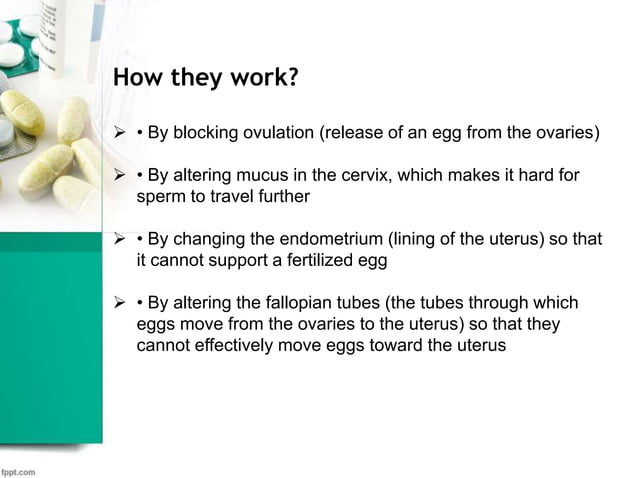 How they work?

➢ • By blocking ovulation (release of an egg from the ovaries)

➢ • By altering mucus in the cervix, which makes it hard for sperm to travel further

➢ • By changing the endometrium (lining of the uterus) so that it cannot support a fertilized egg

➢ • By altering the fallopian tubes (the tubes through which eggs move from the ovaries to the uterus) so that they cannot effectively move eggs toward the uterus

fppt.com